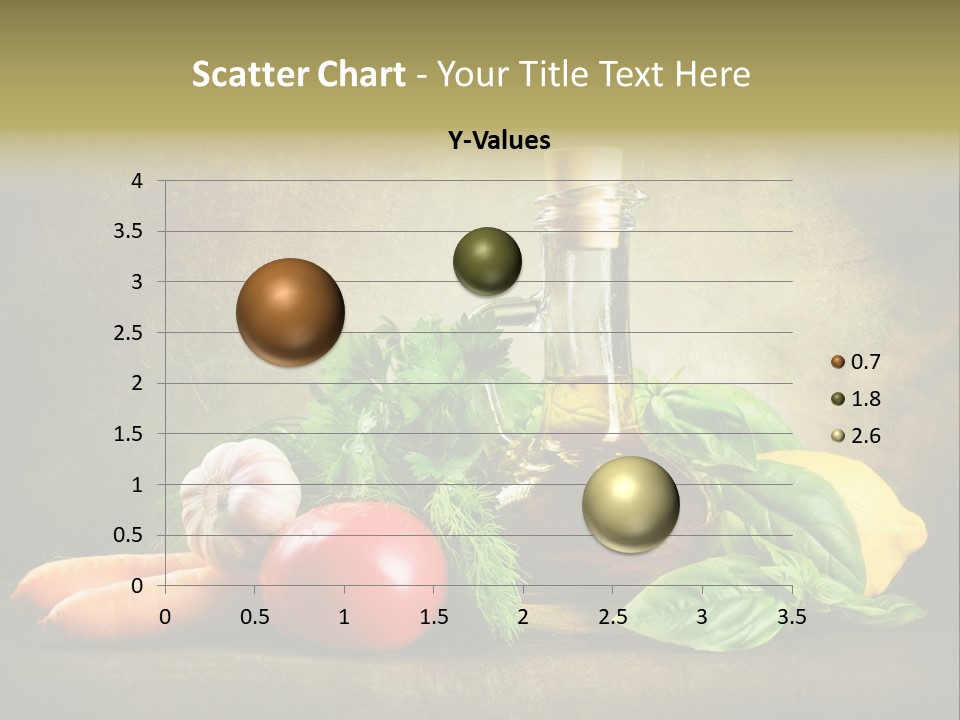 Scatter Chart - Your Title Text Here

Y-Values

4
3.5
3
2.5
2
1.5
1
0.5
0

0 0.5 1 1.5 2 2.5 3 3.5

0.7
1.8
2.6